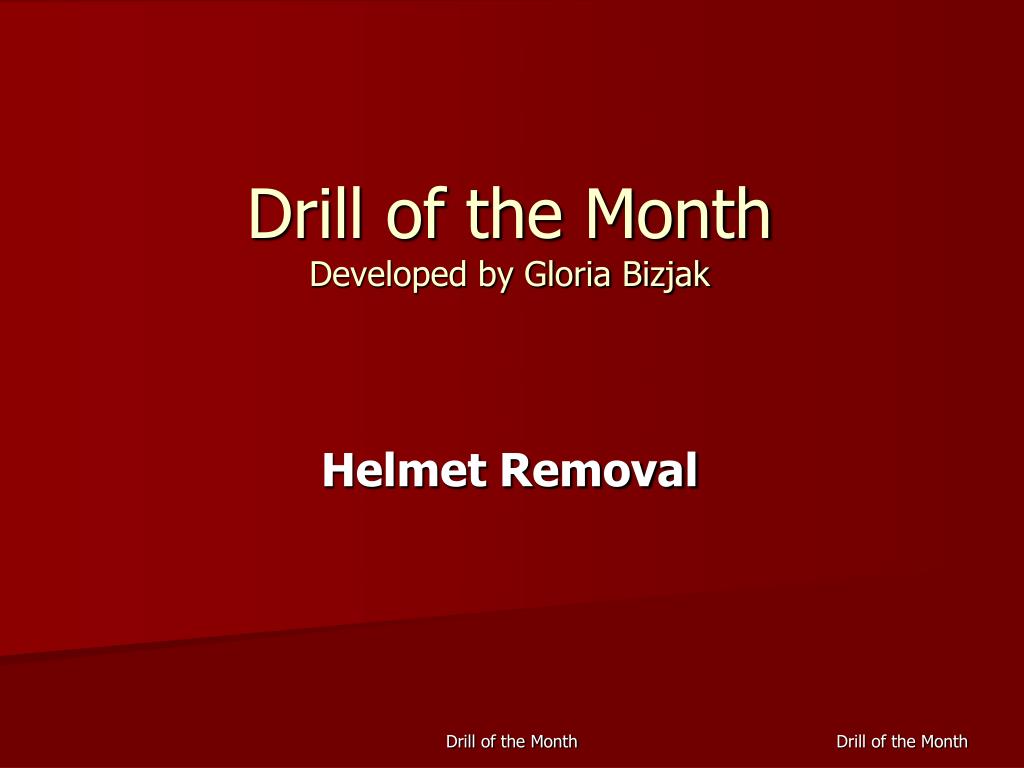 Drill of the Month
Developed by Gloria Bizjak

Helmet Removal

Drill of the Month

Drill of the Month